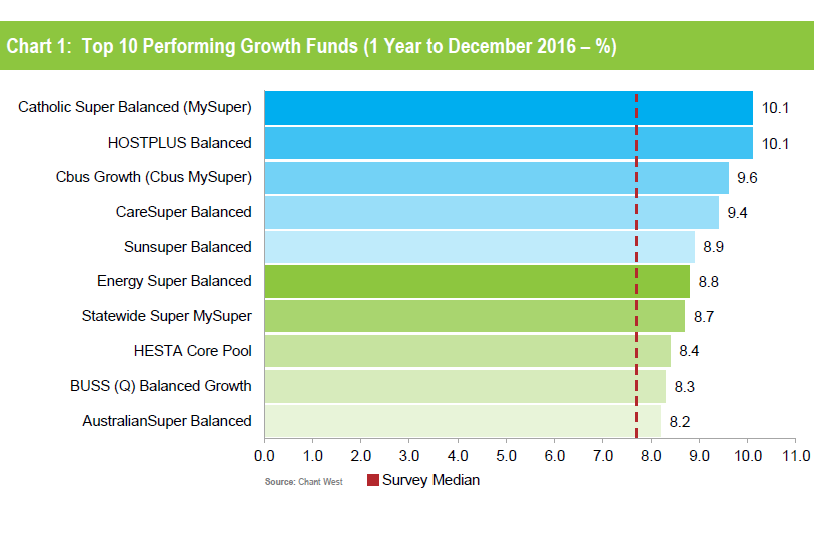 Chart 1: Top 10 Performing Growth Funds (1 Year to December 2016 – %)

Catholic Super Balanced (MySuper) 10.1
HOSTPLUS Balanced 10.1
Cbus Growth (Cbus MySuper) 9.6
CareSuper Balanced 9.4
Sunsuper Balanced 8.9
Energy Super Balanced 8.8
Statewide Super MySuper 8.7
HESTA Core Pool 8.4
BUSS (Q) Balanced Growth 8.3
AustralianSuper Balanced 8.2

0.0 1.0 2.0 3.0 4.0 5.0 6.0 7.0 8.0 9.0 10.0 11.0

Source: Chant West

Survey Median